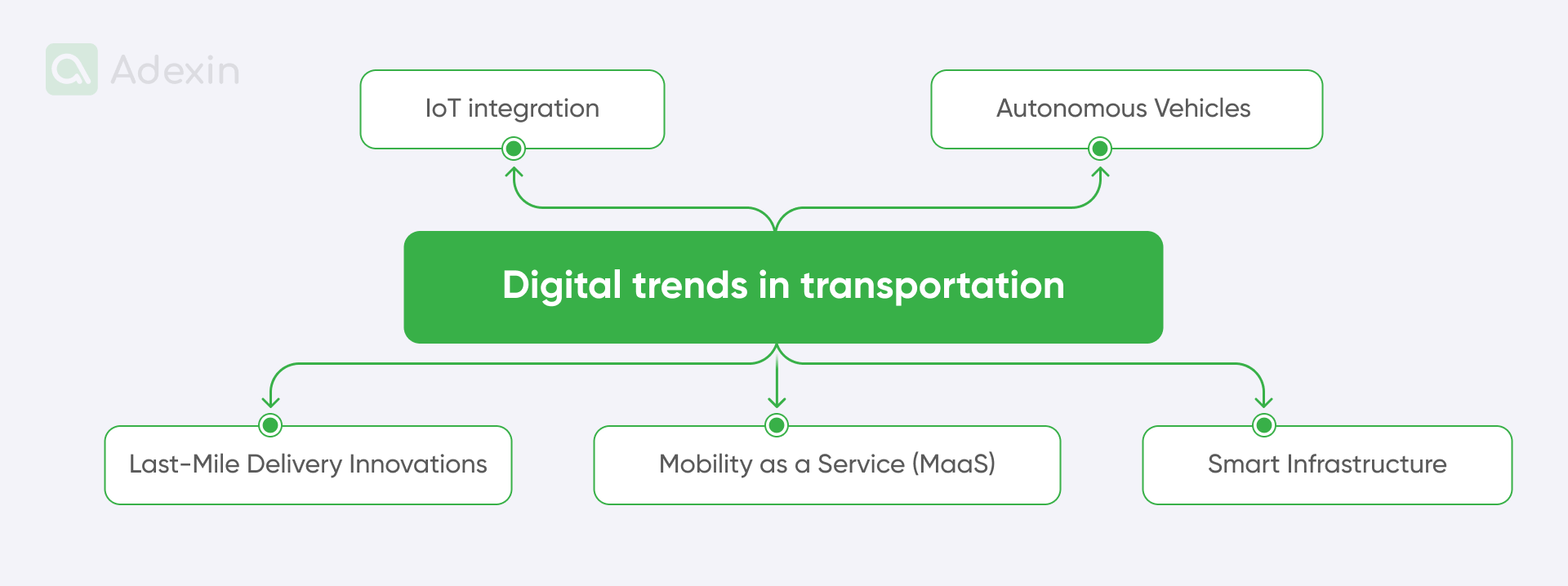 Adexin

IoT integration

Autonomous Vehicles

Digital trends in transportation

Last-Mile Delivery Innovations

Mobility as a Service (MaaS)

Smart Infrastructure